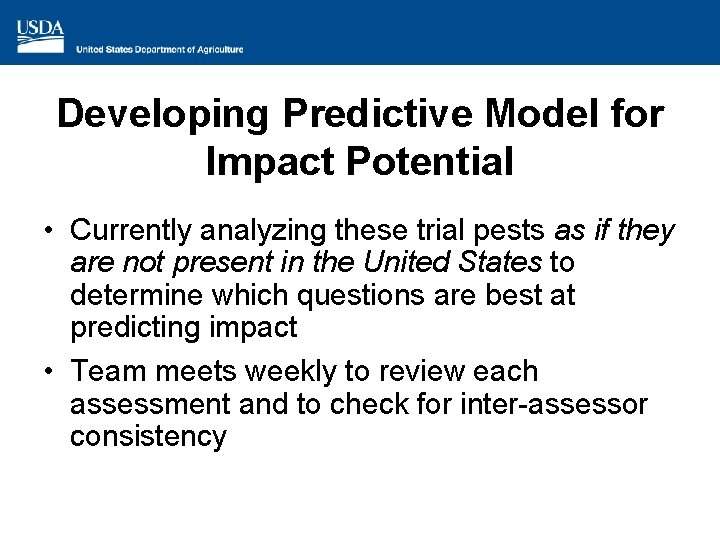 USDA
United States Department of Agriculture

Developing Predictive Model for Impact Potential

• Currently analyzing these trial pests as if they are not present in the United States to determine which questions are best at predicting impact

• Team meets weekly to review each assessment and to check for inter-assessor consistency